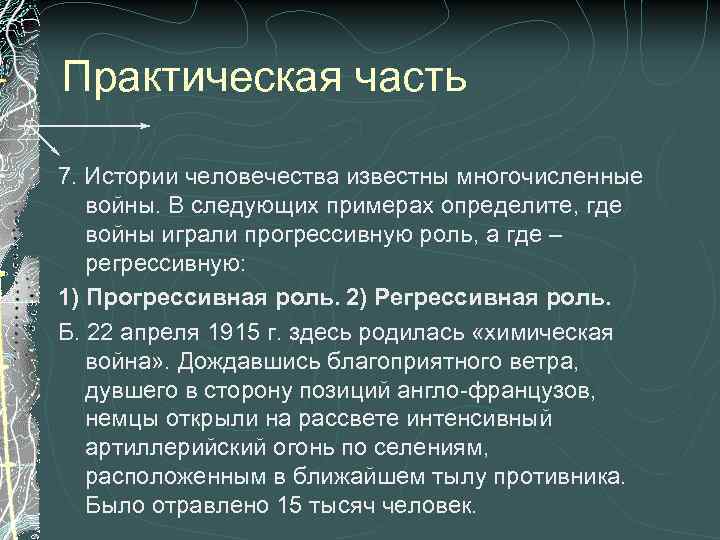 Практическая часть

7. Истории человечества известны многочисленные войны. В следующих примерах определите, где войны играли прогрессивную роль, а где – регрессивную:

1) Прогрессивная роль. 2) Регрессивная роль.

Б. 22 апреля 1915 г. здесь родилась «химическая война». Дождавшись благоприятного ветра, дувшего в сторону позиций англо-французов, немцы открыли на рассвете интенсивный артиллерийский огонь по селениям, расположенным в ближайшем тылу противника. Было отравлено 15 тысяч человек.